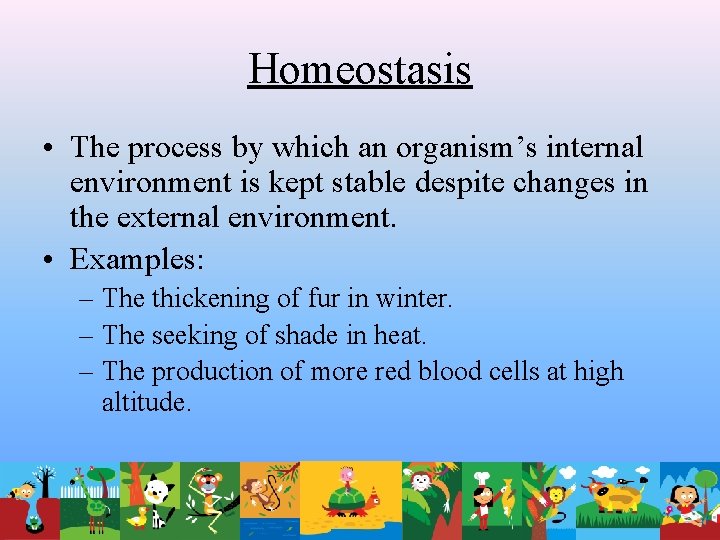 Homeostasis

• The process by which an organism’s internal environment is kept stable despite changes in the external environment.

• Examples:
– The thickening of fur in winter.
– The seeking of shade in heat.
– The production of more red blood cells at high altitude.